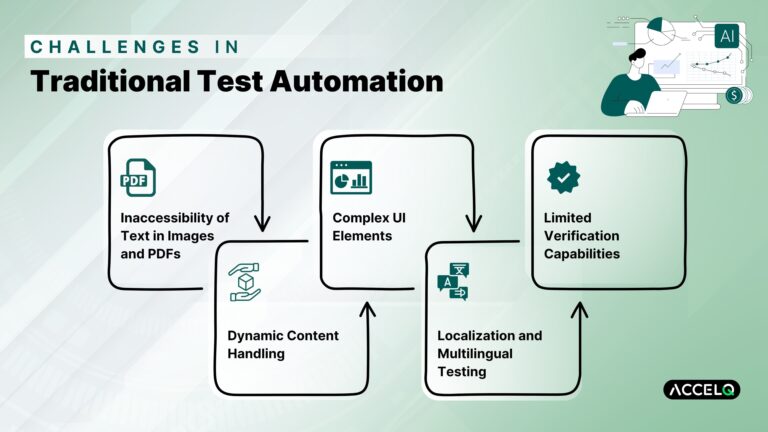 CHALLENGES IN
Traditional Test Automation

AI

PDF

Inaccessibility of Text in Images and PDFs

Dynamic Content Handling

Complex UI Elements

Localization and Multilingual Testing

Limited Verification Capabilities

ACCELQ